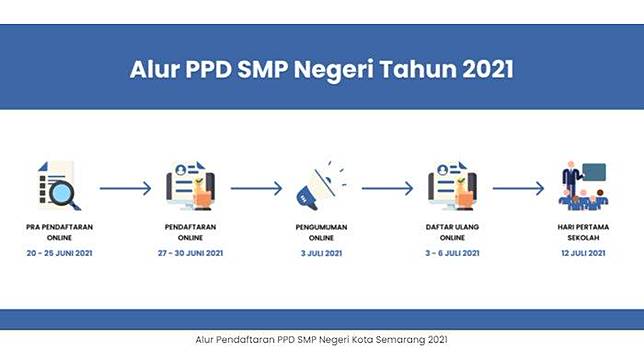 Alur PPD SMP Negeri Tahun 2021

PRA PENDAFTARAN ONLINE
20 - 25 JUNI 2021

PENDAFTARAN ONLINE
27 - 30 JUNI 2021

PENGUMUMAN ONLINE
3 JULI 2021

DAFTAR ULANG ONLINE
3 - 6 JULI 2021

HARI PERTAMA SEKOLAH
12 JULI 2021

Alur Pendaftaran PPD SMP Negeri Kota Semarang 2021